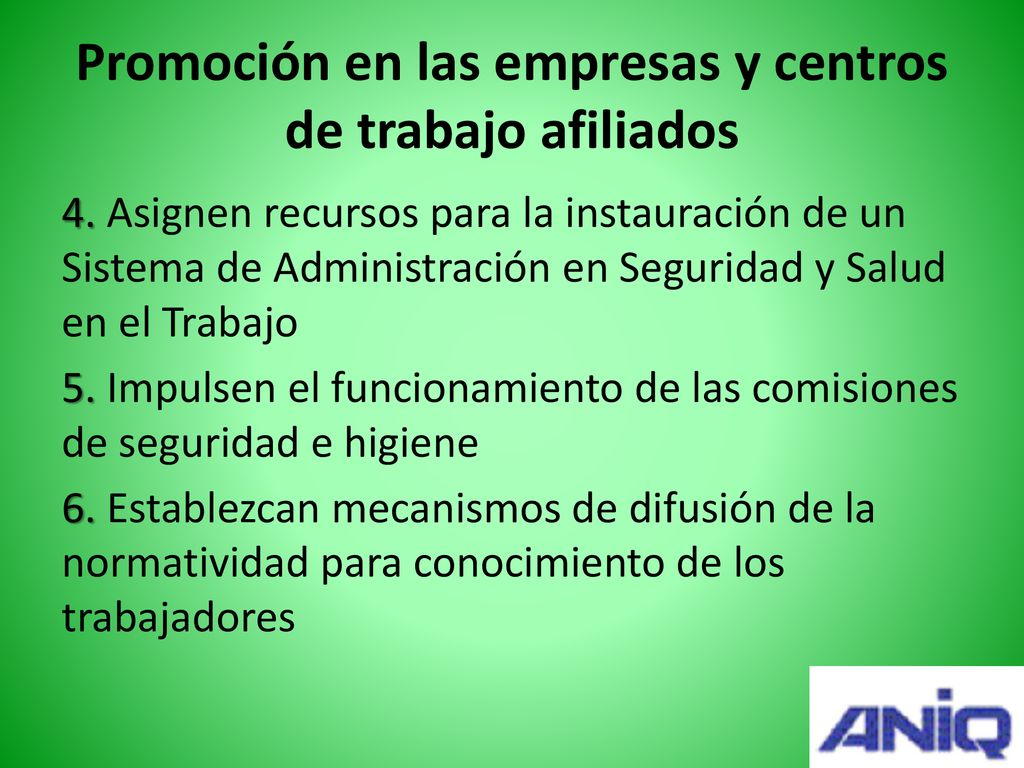 Promoción en las empresas y centros de trabajo afiliados

4. Asignen recursos para la instauración de un Sistema de Administración en Seguridad y Salud en el Trabajo

5. Impulsen el funcionamiento de las comisiones de seguridad e higiene

6. Establezcan mecanismos de difusión de la normatividad para conocimiento de los trabajadores

ANIQ